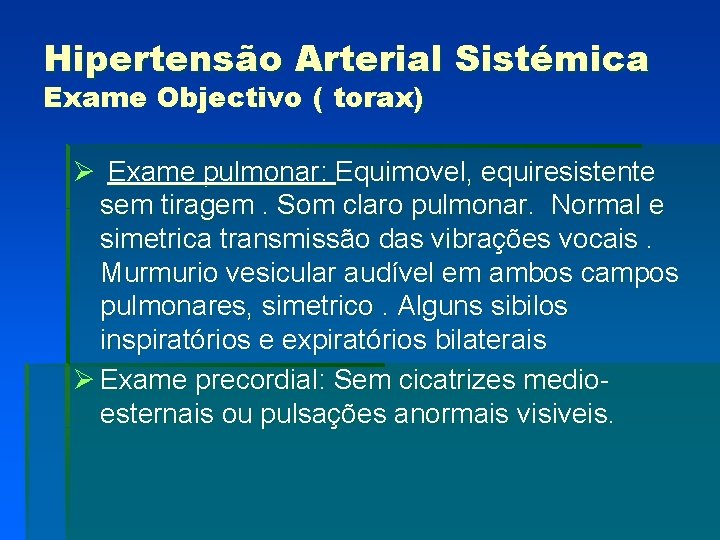 Hipertensão Arterial Sistémica
Exame Objectivo ( torax)

➢ Exame pulmonar: Equimovel, equiresistente sem tiragem . Som claro pulmonar. Normal e simetrica transmissão das vibrações vocais . Murmurio vesicular audível em ambos campos pulmonares, simetrico . Alguns sibilos inspiratórios e expiratórios bilaterais

➢ Exame precordial: Sem cicatrizes medio-esternais ou pulsações anormais visiveis.